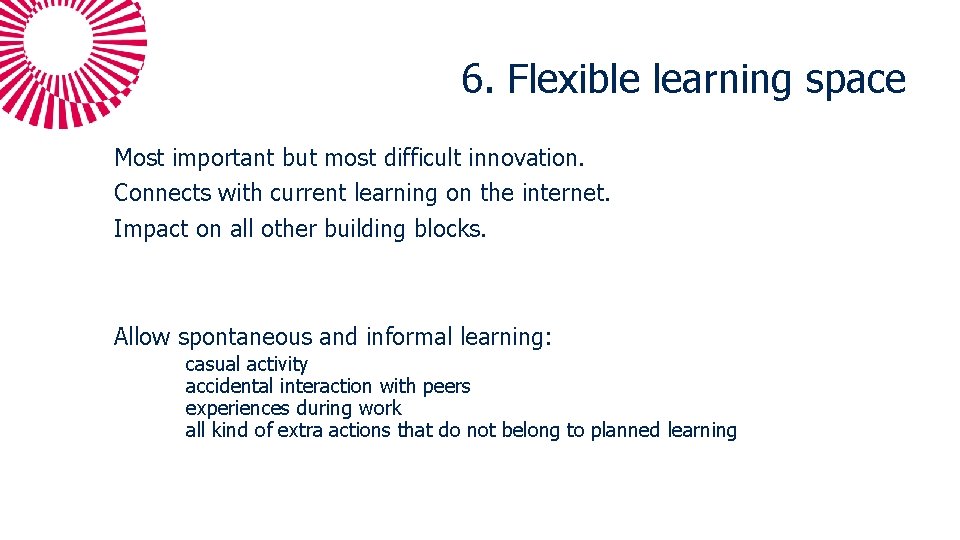 6. Flexible learning space

Most important but most difficult innovation.
Connects with current learning on the internet.
Impact on all other building blocks.

Allow spontaneous and informal learning:
casual activity
accidental interaction with peers
experiences during work
all kind of extra actions that do not belong to planned learning